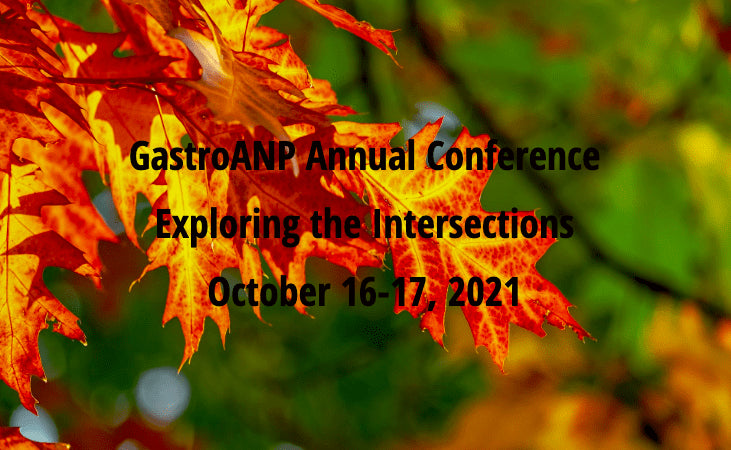 GastroANP Annual Conference

Exploring the Intersections

October 16-17, 2021